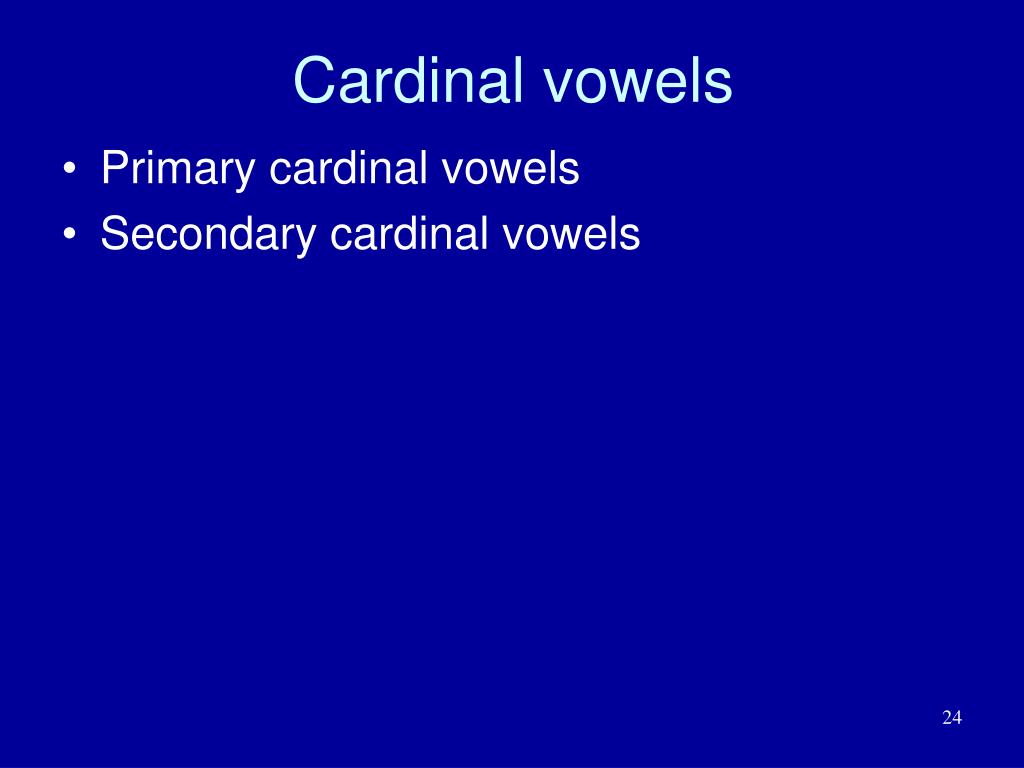 Cardinal vowels

• Primary cardinal vowels
• Secondary cardinal vowels

24